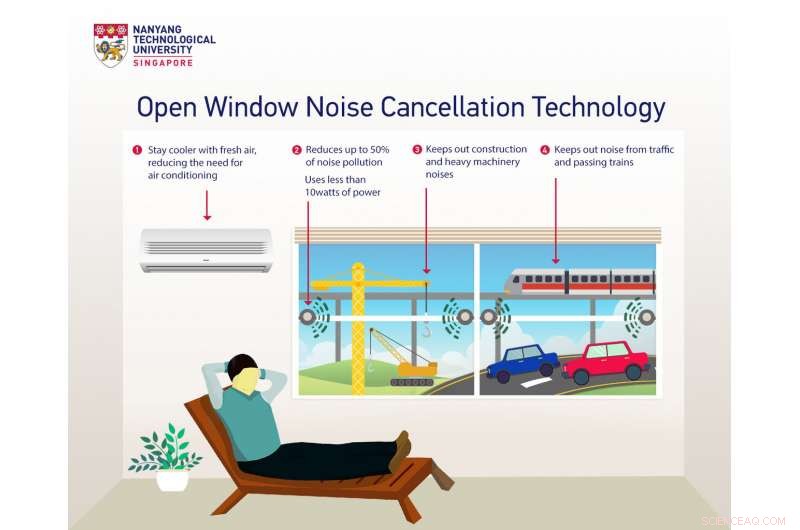 NANYANG TECHNOLOGICAL UNIVERSITY SINGAPORE

Open Window Noise Cancellation Technology

1 Stay cooler with fresh air, reducing the need for air conditioning

2 Reduces up to 50% of noise pollution

Uses less than 10watts of power

3 Keeps out construction and heavy machinery noises

4 Keeps out noise from traffic and passing trains

SCIENCEAQ.COM